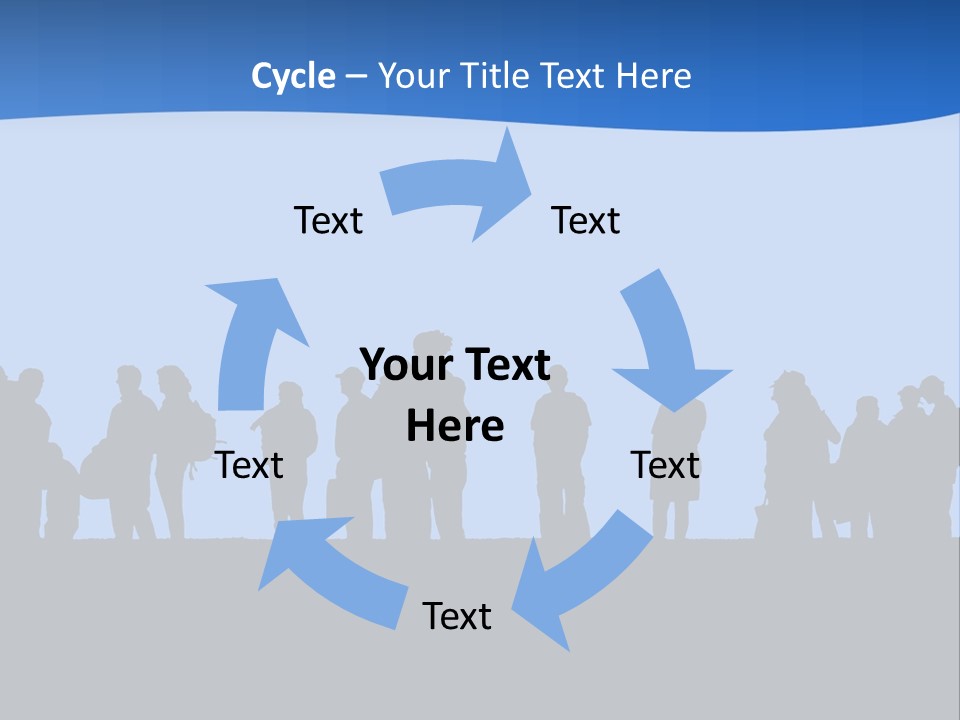 Cycle – Your Title Text Here

Text

Text

Your Text Here

Text

Text

Text